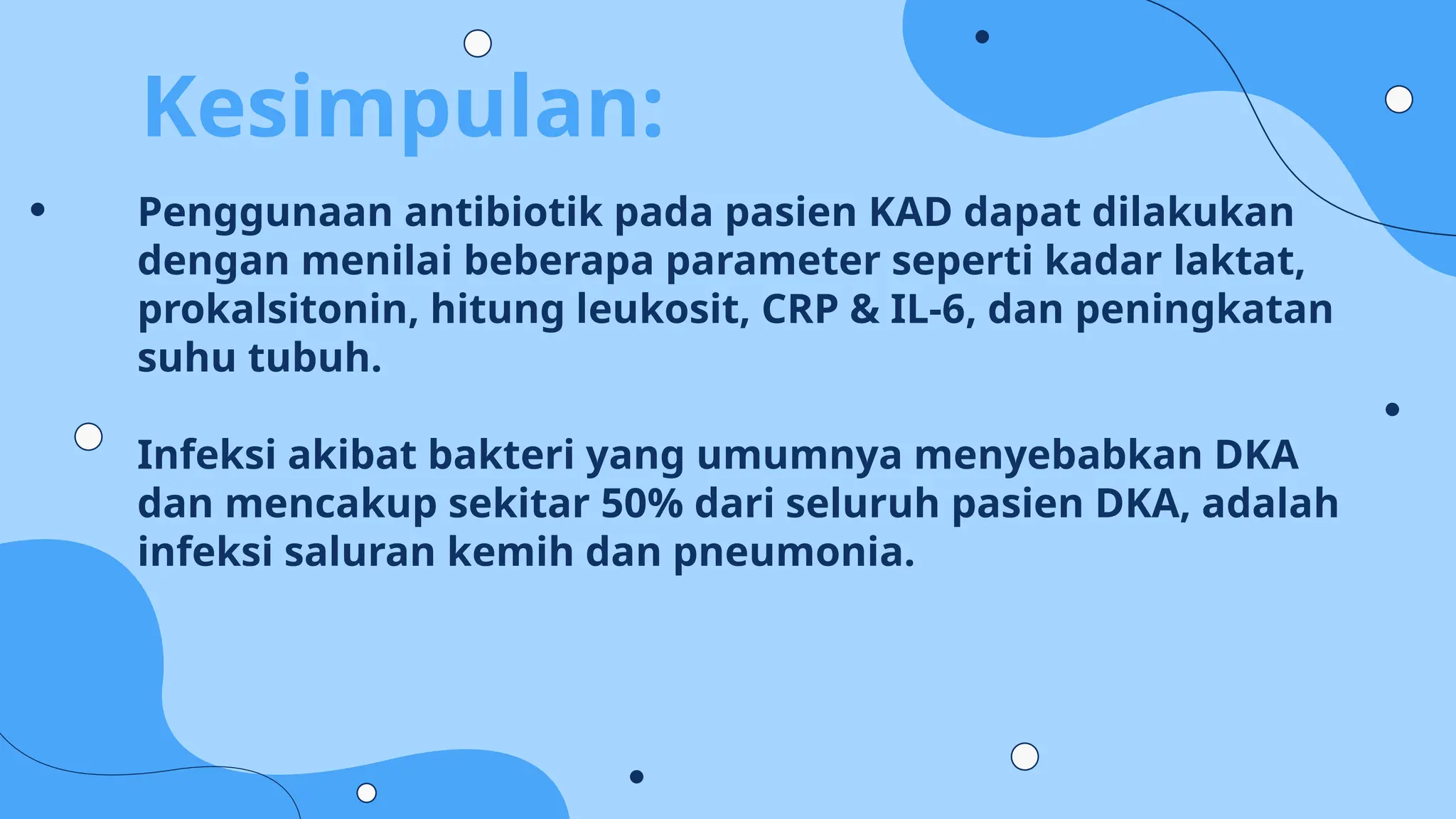 Kesimpulan:

Penggunaan antibiotik pada pasien KAD dapat dilakukan dengan menilai beberapa parameter seperti kadar laktat, prokalsitonin, hitung leukosit, CRP & IL-6, dan peningkatan suhu tubuh.

Infeksi akibat bakteri yang umumnya menyebabkan DKA dan mencakup sekitar 50% dari seluruh pasien DKA, adalah infeksi saluran kemih dan pneumonia.